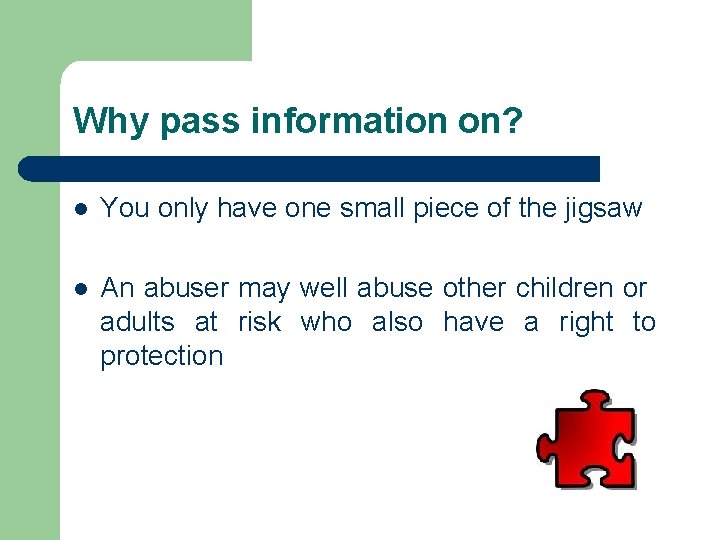 Why pass information on?

- You only have one small piece of the jigsaw

- An abuser may well abuse other children or adults at risk who also have a right to protection